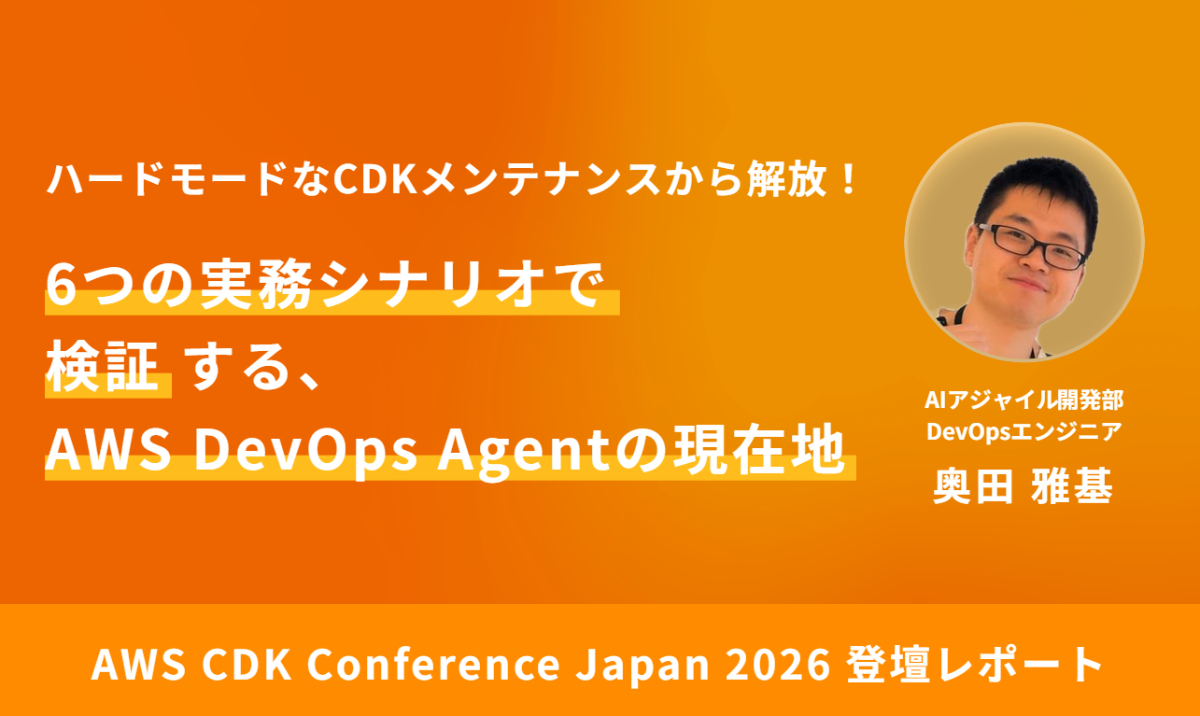 ハードモードなCDKメンテナンスから解放！

6つの実務シナリオで
検証 する、
AWS DevOps Agentの現在地

AIアジャイル開発部
DevOpsエンジニア
奥田 雅基

AWS CDK Conference Japan 2026 登壇レポート